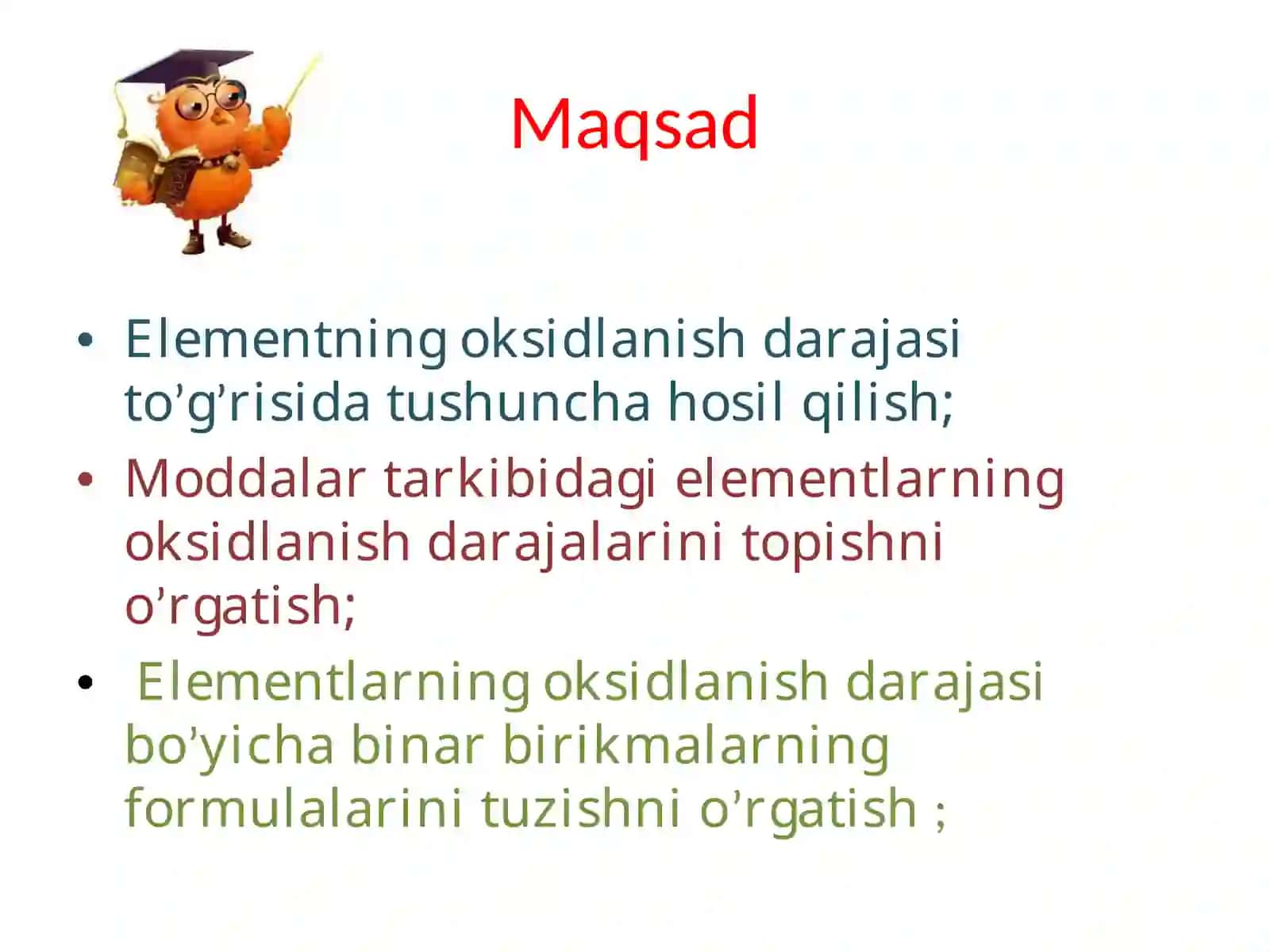 Maqsad

• Elementning oksidlanish darajasi to’g’risida tushuncha hosil qilish;
• Moddalar tarkibidagi elementlarning oksidlanish darajalarini topishni o’rgatish;
• Elementlarning oksidlanish darajasi bo’yicha binar birikmalarning formulalarini tuzishni o’rgatish ;